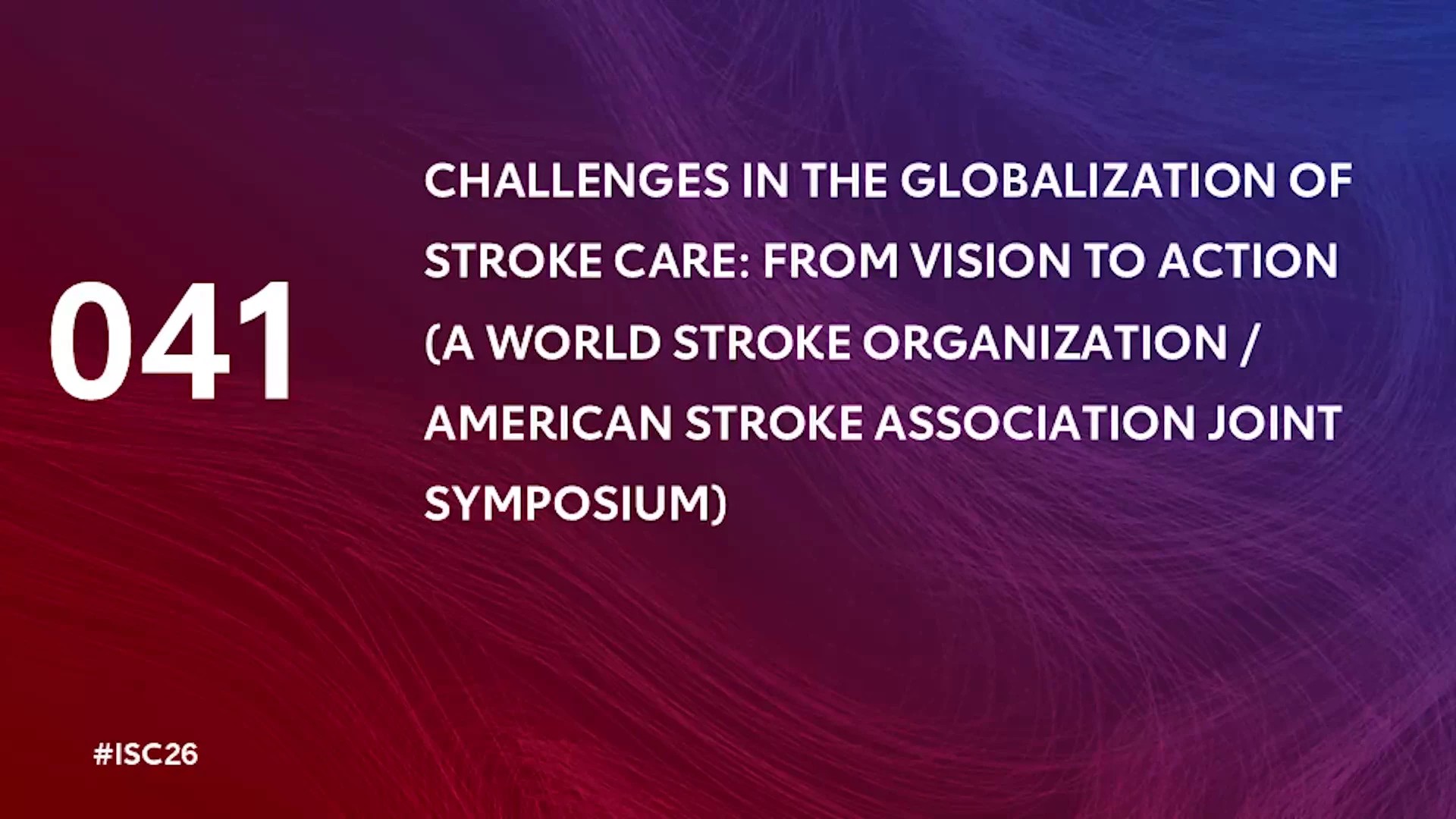 041

CHALLENGES IN THE GLOBALIZATION OF STROKE CARE: FROM VISION TO ACTION (A WORLD STROKE ORGANIZATION / AMERICAN STROKE ASSOCIATION JOINT SYMPOSIUM)

#ISC26